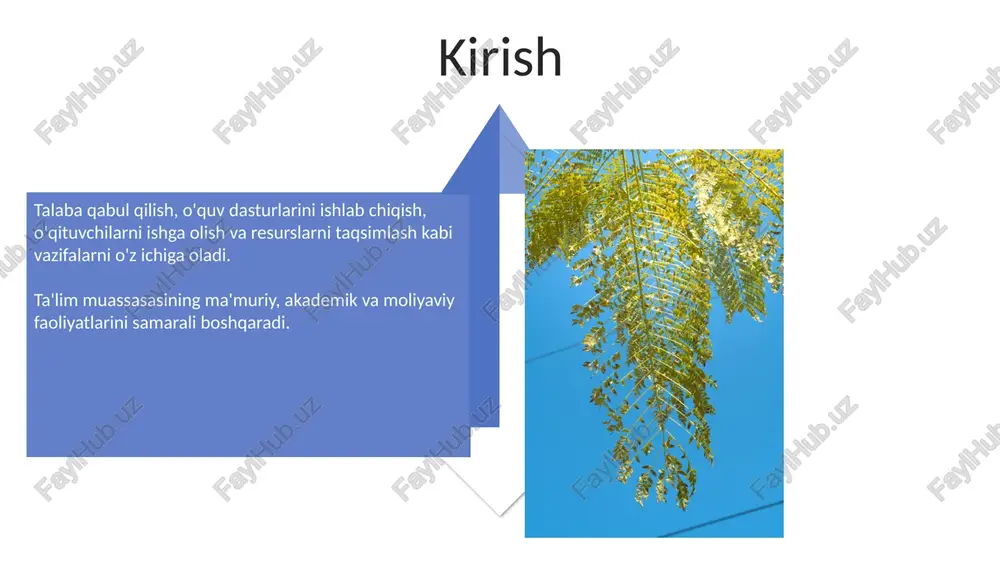 Kirish

Talaba qabul qilish, o'quv dasturlarini ishlab chiqish, o'qituvchilarni ishga olish va resurslarni taqsimlash kabi vazifalarni o'z ichiga oladi.

Ta'lim muassasasining ma'muriy, akademik va moliyaviy faoliyatlarini samarali boshqaradi.

FaylHub.uz